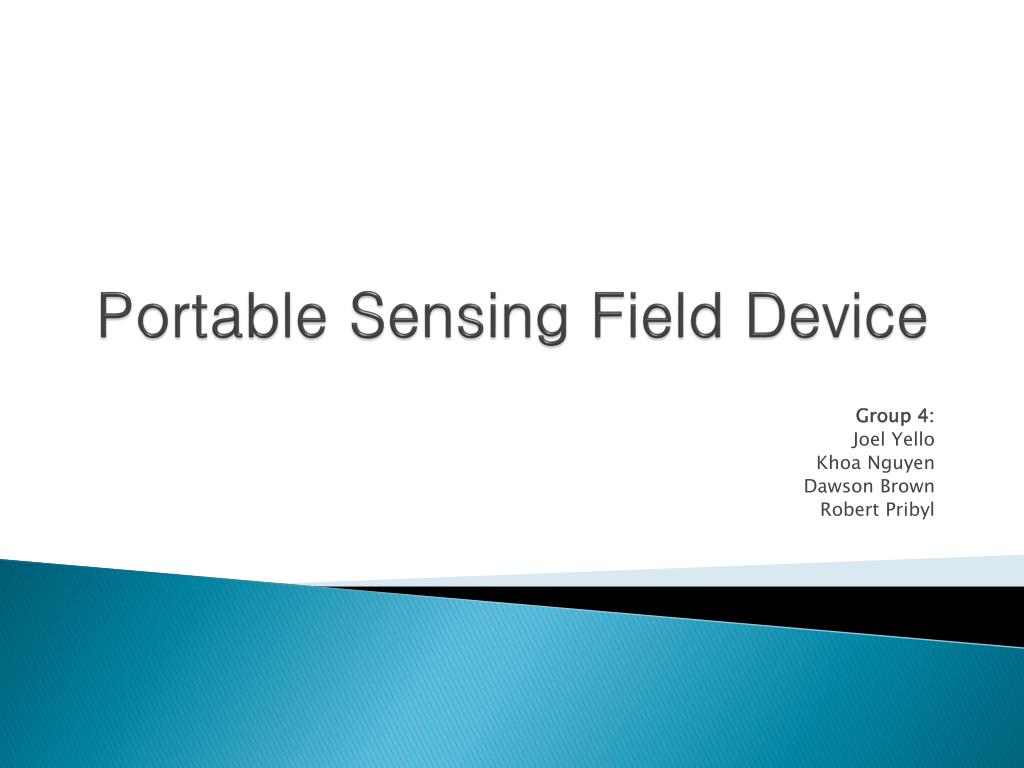 Portable Sensing Field Device

Group 4:
Joel Yello
Khoa Nguyen
Dawson Brown
Robert Pribyl